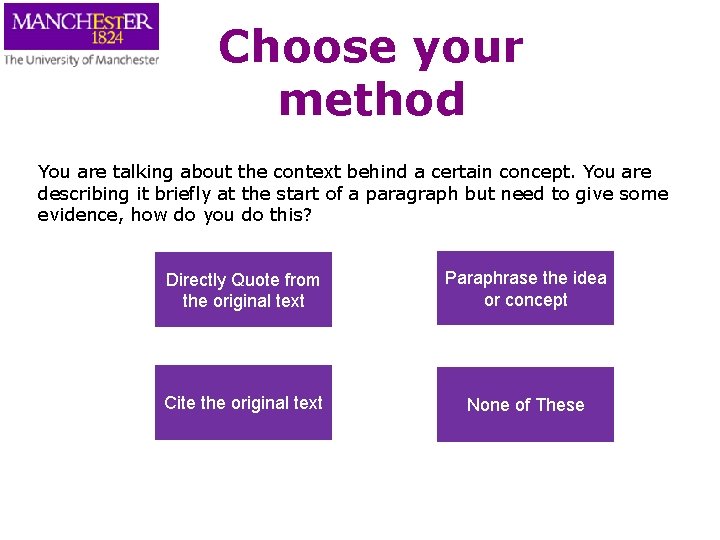 MANCHESTER
1824
The University of Manchester

Choose your method

You are talking about the context behind a certain concept. You are describing it briefly at the start of a paragraph but need to give some evidence, how do you do this?

Directly Quote from the original text

Paraphrase the idea or concept

Cite the original text

None of These